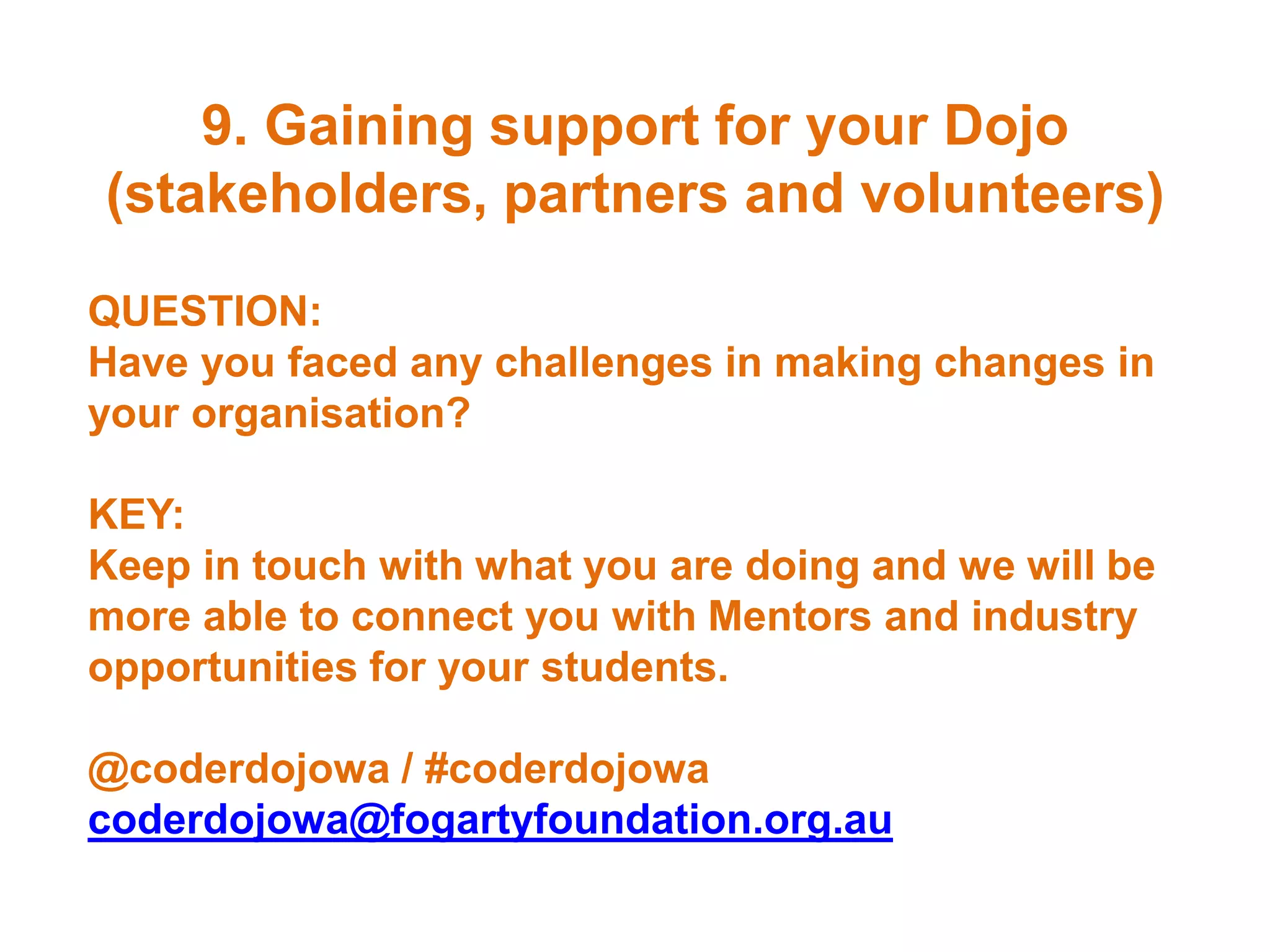 9. Gaining support for your Dojo (stakeholders, partners and volunteers)

QUESTION:
Have you faced any challenges in making changes in your organisation?

KEY:
Keep in touch with what you are doing and we will be more able to connect you with Mentors and industry opportunities for your students.

@coderdojowa / #coderdojowa
coderdojowa@fogartyfoundation.org.au